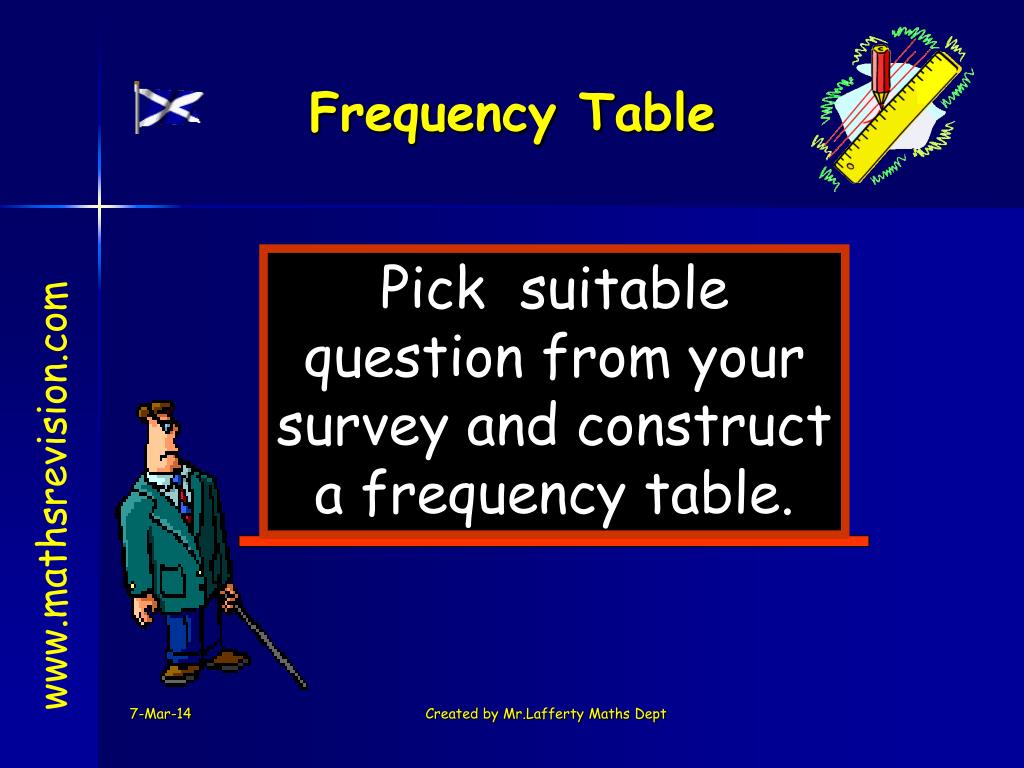 Frequency Table

www.mathsrevision.com

Pick suitable question from your survey and construct a frequency table.

7-Mar-14

Created by Mr.Lafferty Maths Dept